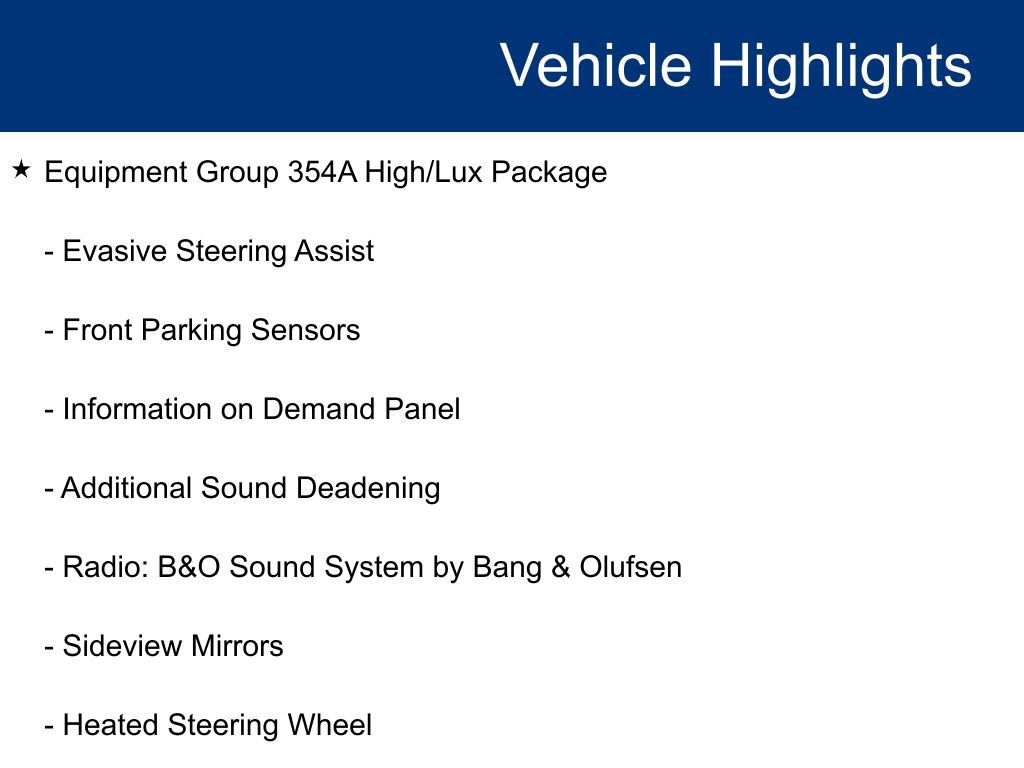 Vehicle Highlights

★ Equipment Group 354A High/Lux Package

- Evasive Steering Assist

- Front Parking Sensors

- Information on Demand Panel

- Additional Sound Deadening

- Radio: B&O Sound System by Bang & Olufsen

- Sideview Mirrors

- Heated Steering Wheel